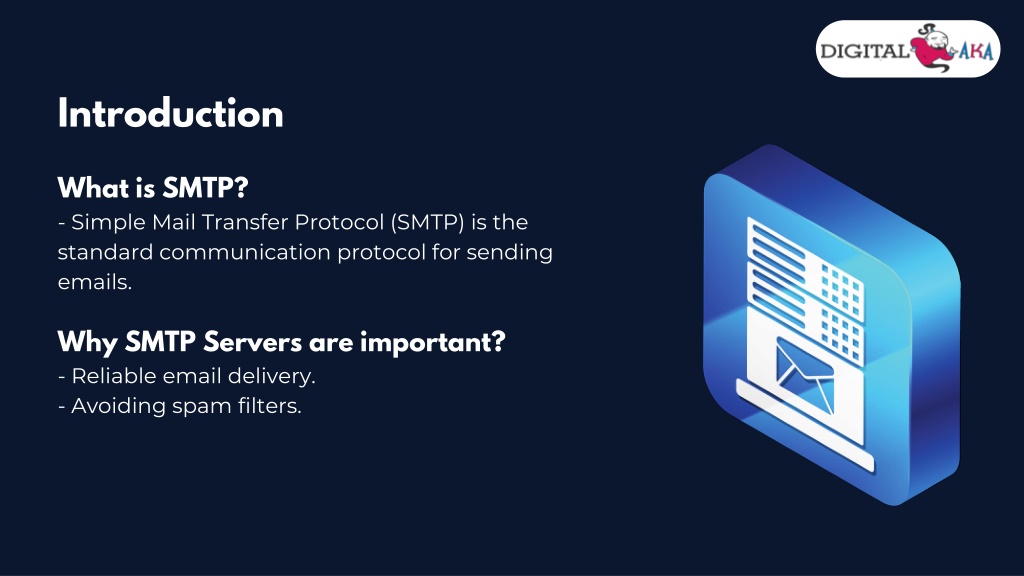 DIGITAL AKA

Introduction

What is SMTP?
- Simple Mail Transfer Protocol (SMTP) is the standard communication protocol for sending emails.

Why SMTP Servers are important?
- Reliable email delivery.
- Avoiding spam filters.